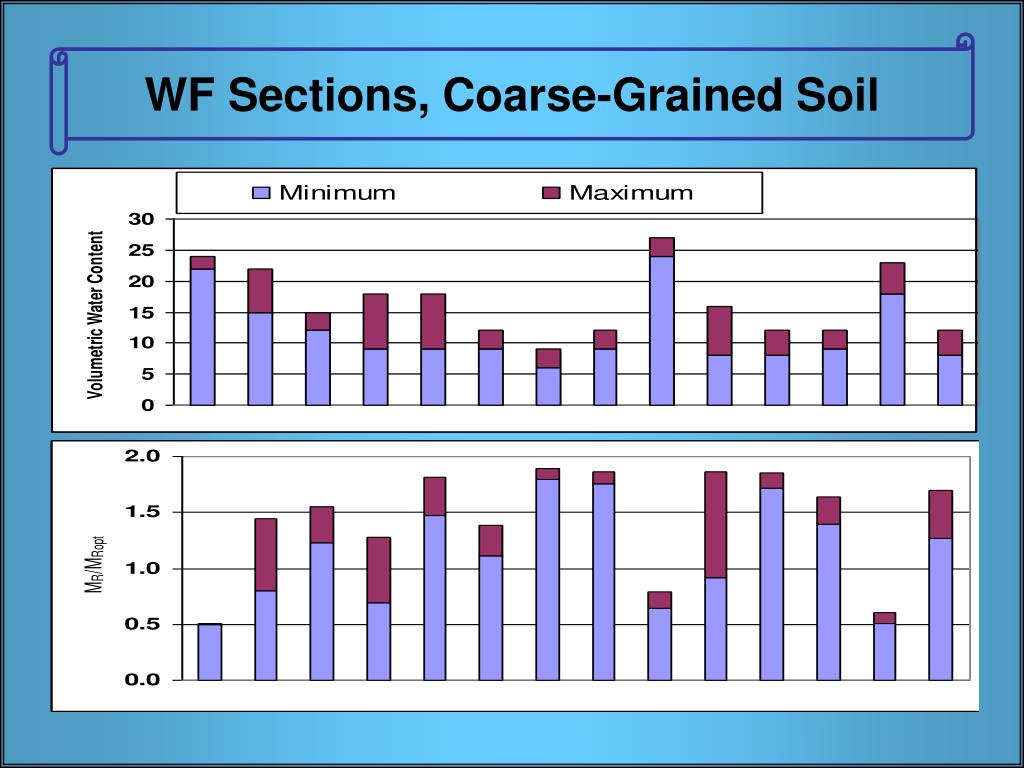 WF Sections, Coarse-Grained Soil

Minimum
Maximum

Volumetric Water Content

30
25
20
15
10
5
0

$M_R/M_{Ropt}$

2.0
1.5
1.0
0.5
0.0